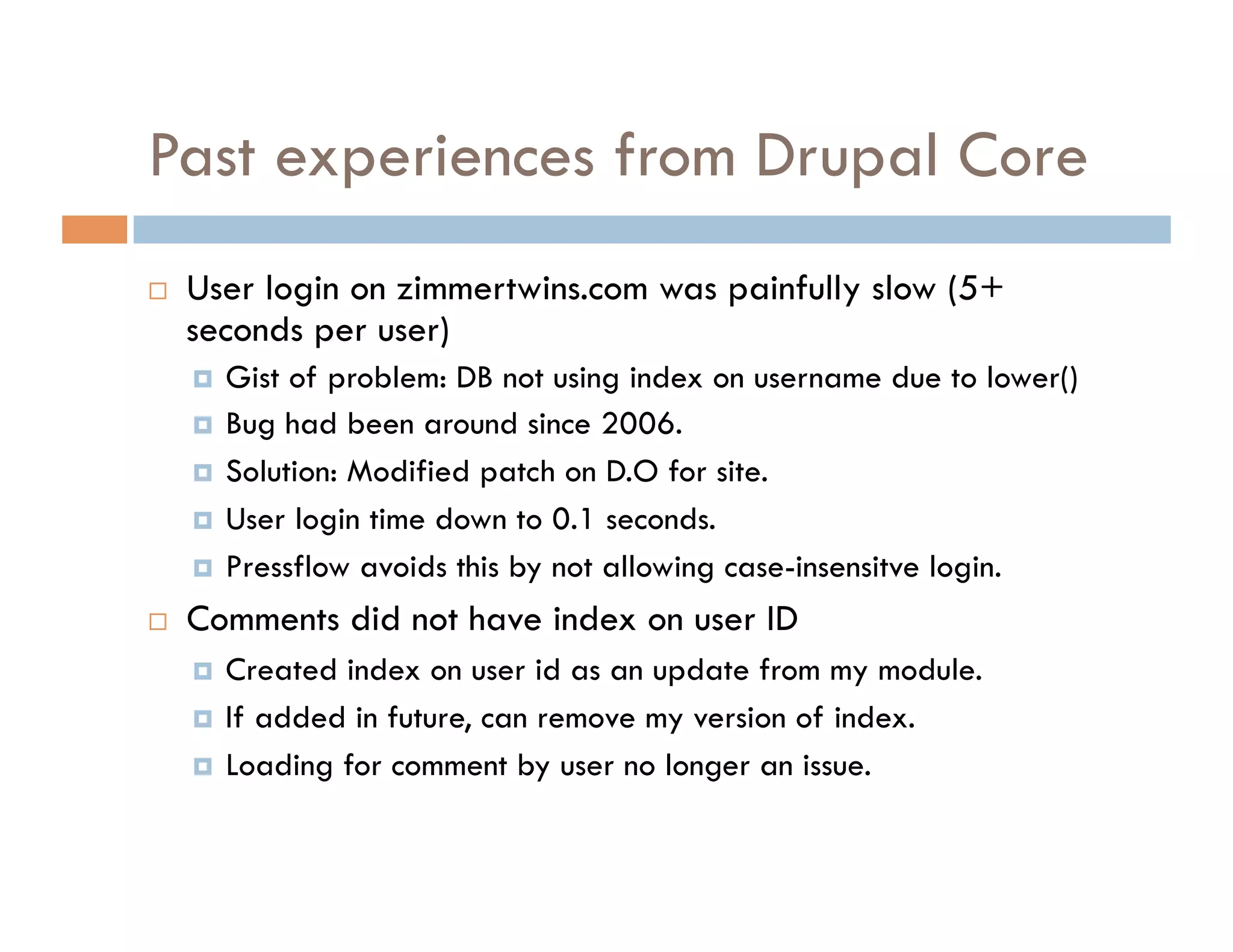 Past experiences from Drupal Core

User login on zimmertwins.com was painfully slow (5+ seconds per user)

Gist of problem: DB not using index on username due to lower()

Bug had been around since 2006.

Solution: Modified patch on D.O for site.

User login time down to 0.1 seconds.

Pressflow avoids this by not allowing case-insensitve login.

Comments did not have index on user ID

Created index on user id as an update from my module.

If added in future, can remove my version of index.

Loading for comment by user no longer an issue.